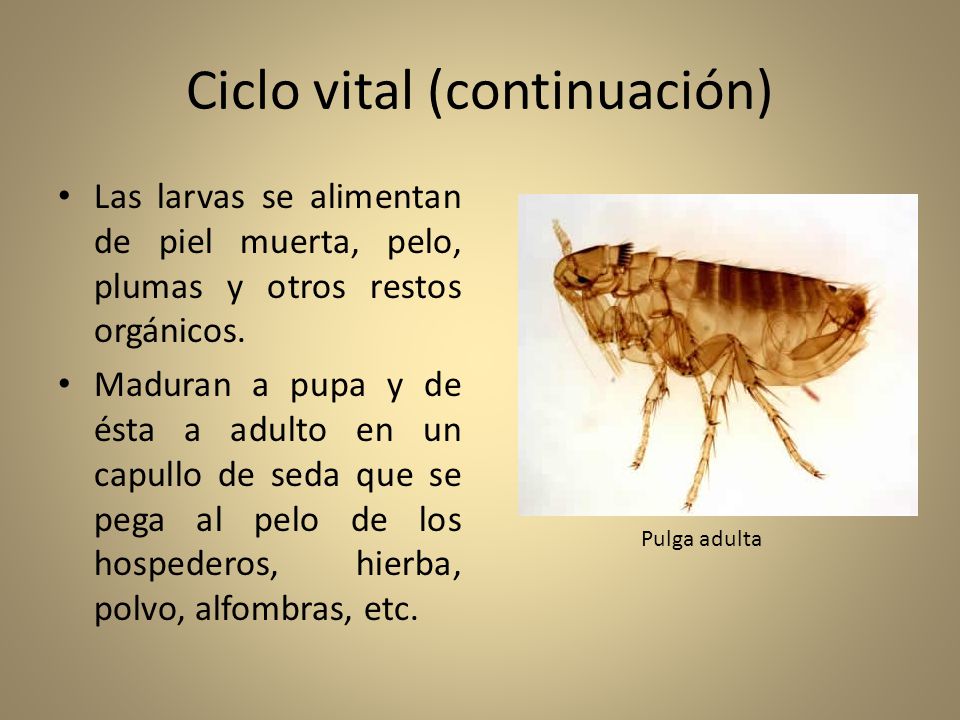 Ciclo vital (continuación)

• Las larvas se alimentan de piel muerta, pelo, plumas y otros restos orgánicos.

• Maduran a pupa y de ésta a adulto en un capullo de seda que se pega al pelo de los hospederos, hierba, polvo, alfombras, etc.

Pulga adulta